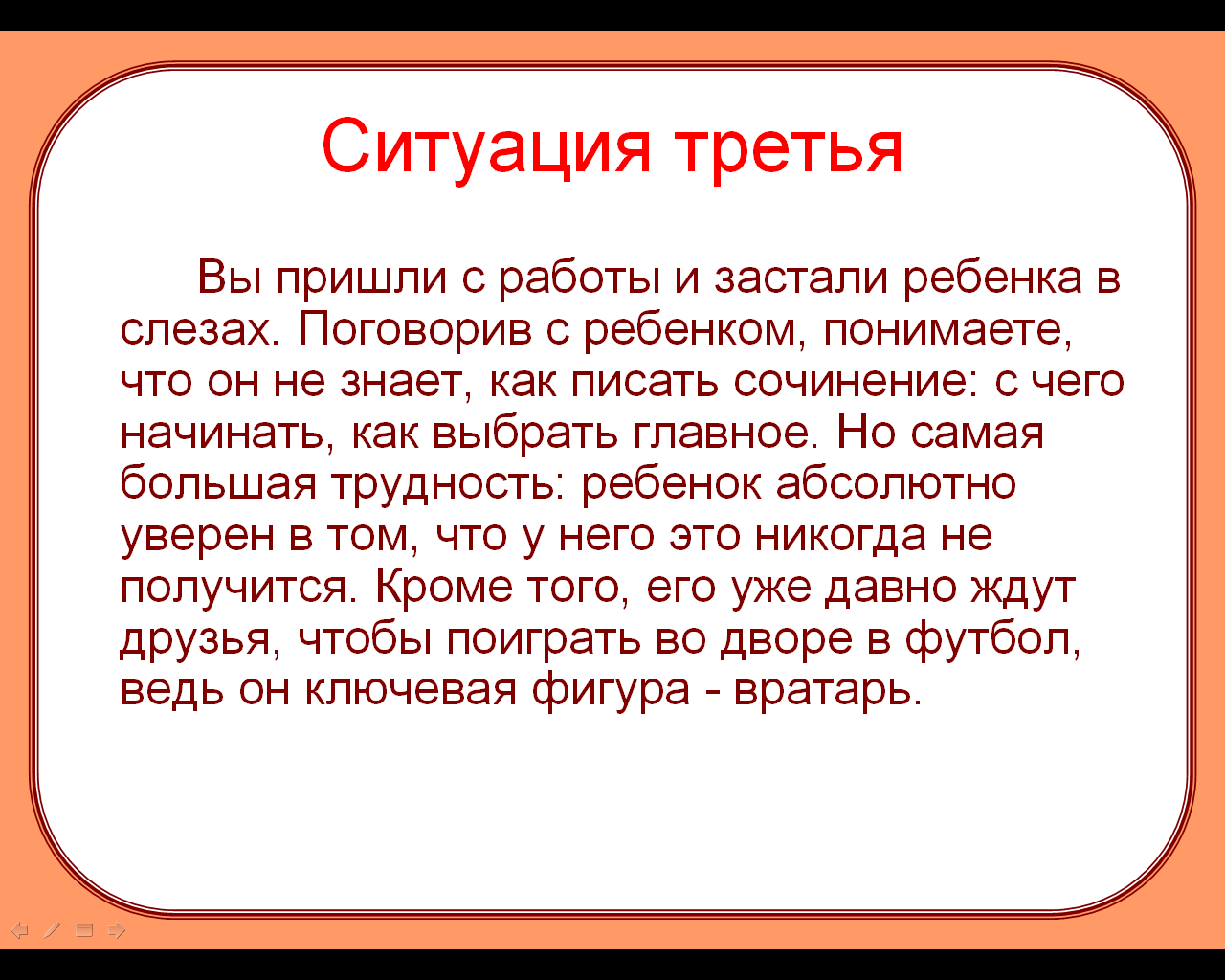 Ситуация третья

Вы пришли с работы и застали ребенка в слезах. Поговорив с ребенком, понимаете, что он не знает, как писать сочинение: с чего начинать, как выбрать главное. Но самая большая трудность: ребенок абсолютно уверен в том, что у него это никогда не получится. Кроме того, его уже давно ждут друзья, чтобы поиграть во дворе в футбол, ведь он ключевая фигура - вратарь.